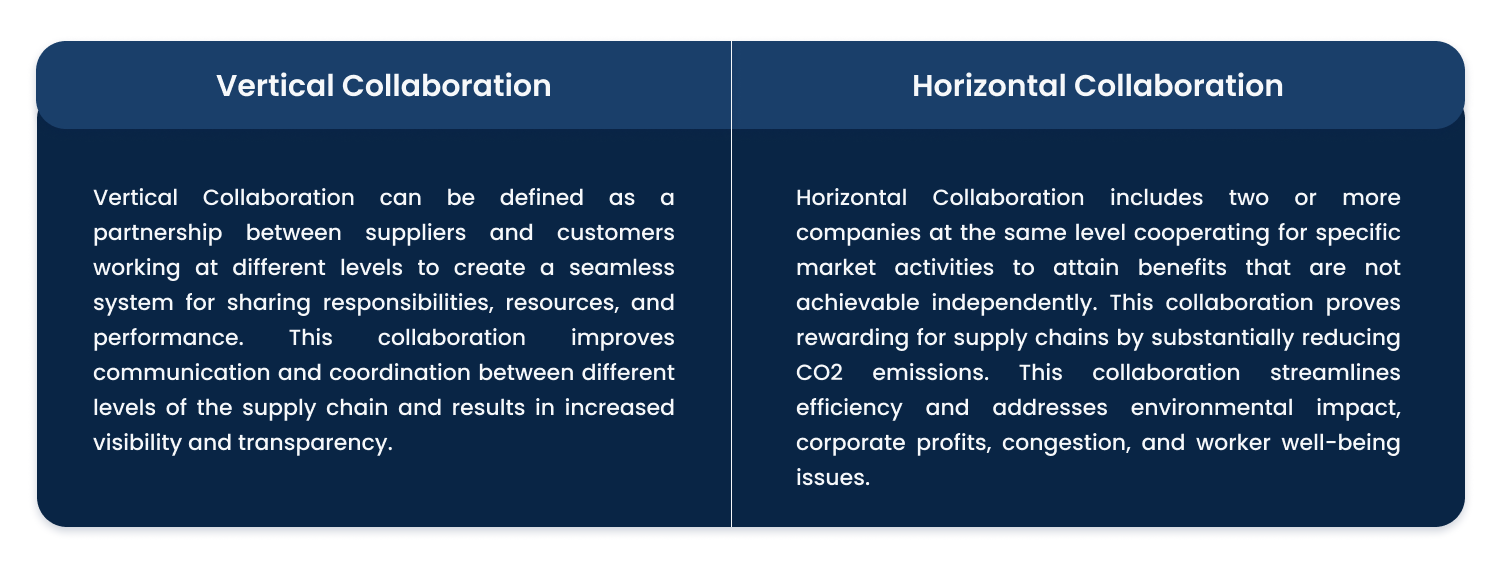 | Vertical Collaboration | Horizontal Collaboration |
|---|---|
| Vertical Collaboration can be defined as a partnership between suppliers and customers working at different levels to create a seamless system for sharing responsibilities, resources, and performance. This collaboration improves communication and coordination between different levels of the supply chain and results in increased visibility and transparency. | Horizontal Collaboration includes two or more companies at the same level cooperating for specific market activities to attain benefits that are not achievable independently. This collaboration proves rewarding for supply chains by substantially reducing CO2 emissions. This collaboration streamlines efficiency and addresses environmental impact, corporate profits, congestion, and worker well-being issues. |